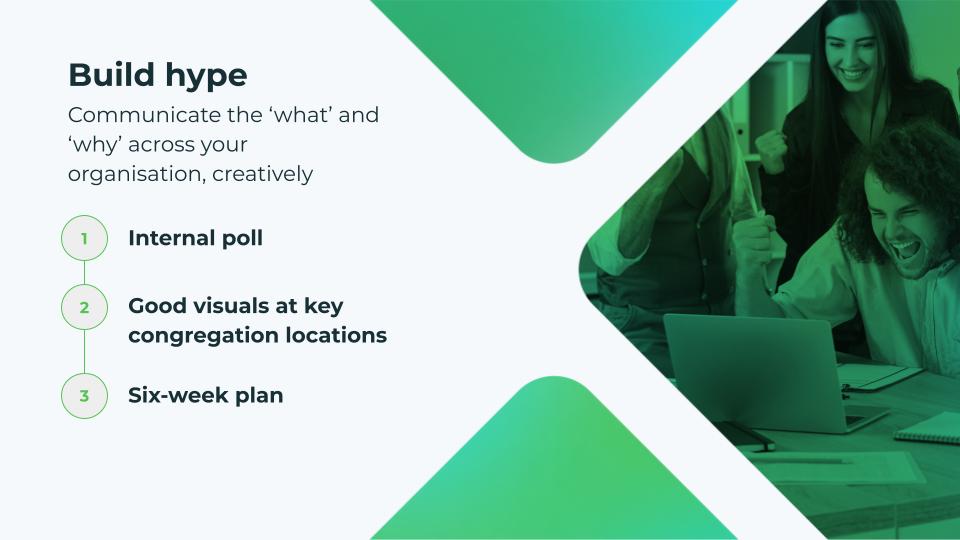 Build hype

Communicate the ‘what’ and ‘why’ across your organisation, creatively

1 Internal poll

2 Good visuals at key congregation locations

3 Six-week plan